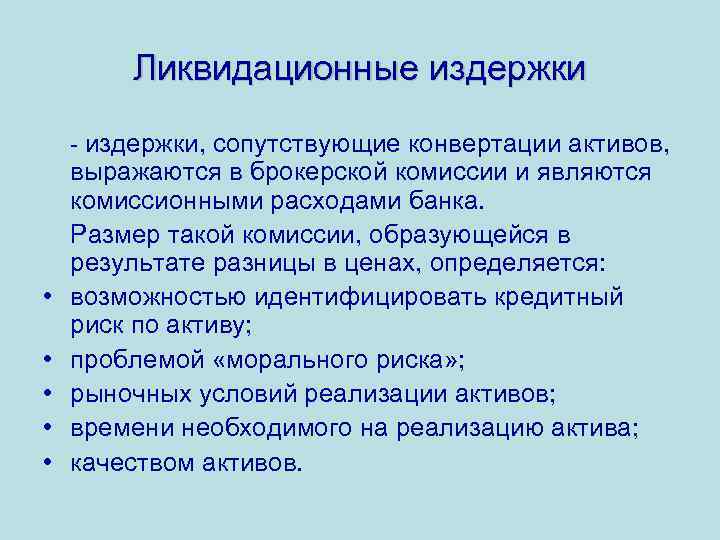 Ликвидационные издержки

- издержки, сопутствующие конвертации активов, выражаются в брокерской комиссии и являются комиссионными расходами банка.

Размер такой комиссии, образующейся в результате разницы в ценах, определяется:

• возможностью идентифицировать кредитный риск по активу;
• проблемой «морального риска»;
• рыночных условий реализации активов;
• времени необходимого на реализацию актива;
• качеством активов.